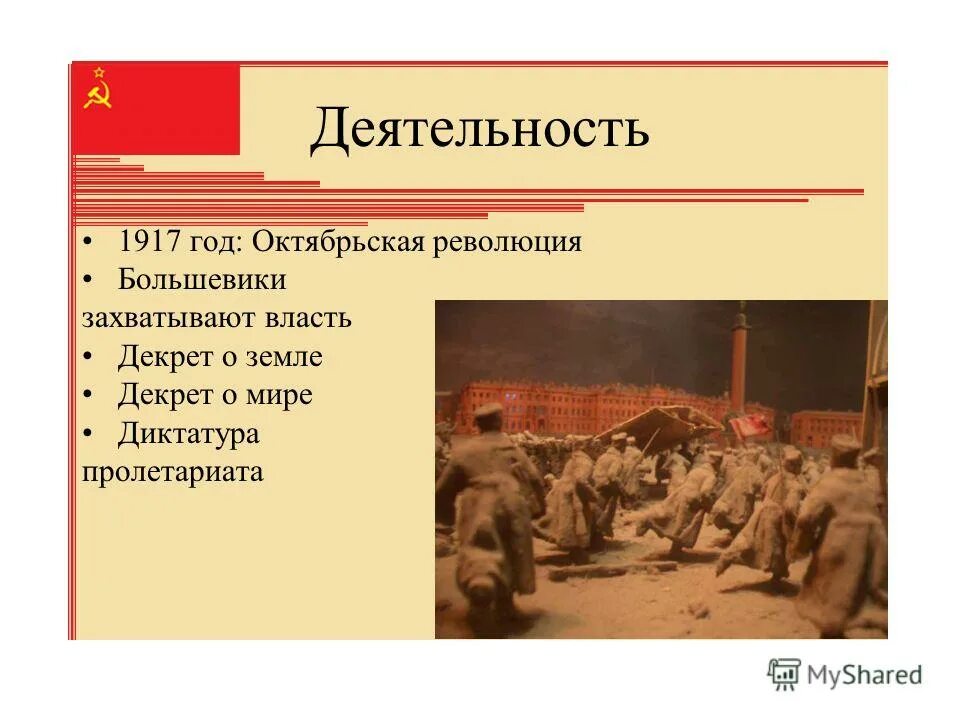 Деятельность

• 1917 год: Октябрьская революция
• Большевики захватывают власть
• Декрет о земле
• Декрет о мире
• Диктатура пролетариата

MyShared